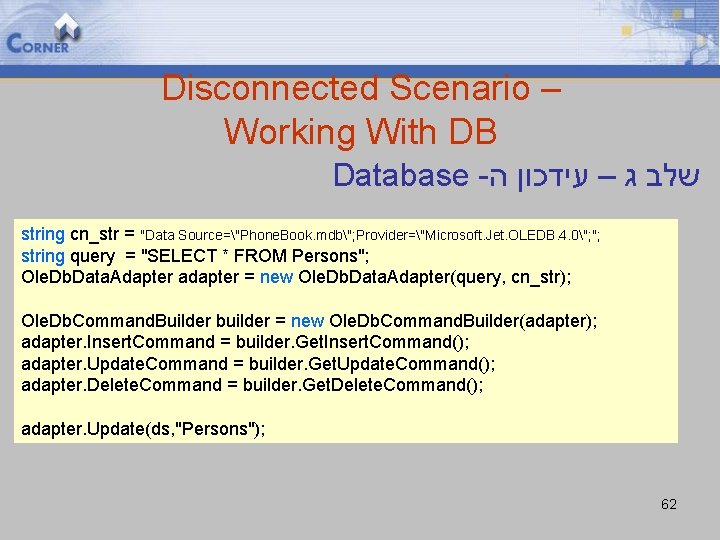 CORNER

Disconnected Scenario – Working With DB

שלב ג – עידכון ה- Database

string cn_str = "Data Source=\"PhoneBook.mdb\";Provider=\"Microsoft.Jet.OLEDB.4.0\";";
string query = "SELECT * FROM Persons";
OleDbDataAdapter adapter = new OleDbDataAdapter(query, cn_str);

OleDbCommandBuilder builder = new OleDbCommandBuilder(adapter);
adapter.InsertCommand = builder.GetInsertCommand();
adapter.UpdateCommand = builder.GetUpdateCommand();
adapter.DeleteCommand = builder.GetDeleteCommand();

adapter.Update(ds,"Persons");

62